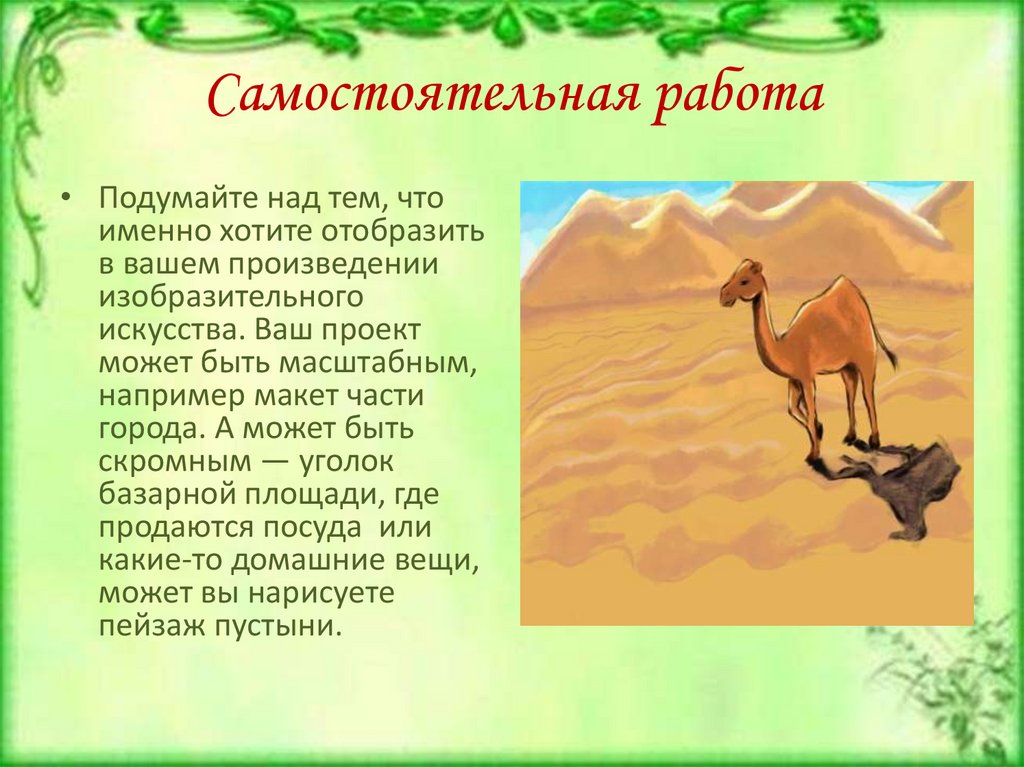 Самостоятельная работа

• Подумайте над тем, что именно хотите отобразить в вашем произведении изобразительного искусства. Ваш проект может быть масштабным, например макет части города. А может быть скромным — уголок базарной площади, где продаются посуда или какие-то домашние вещи, может вы нарисуете пейзаж пустыни.